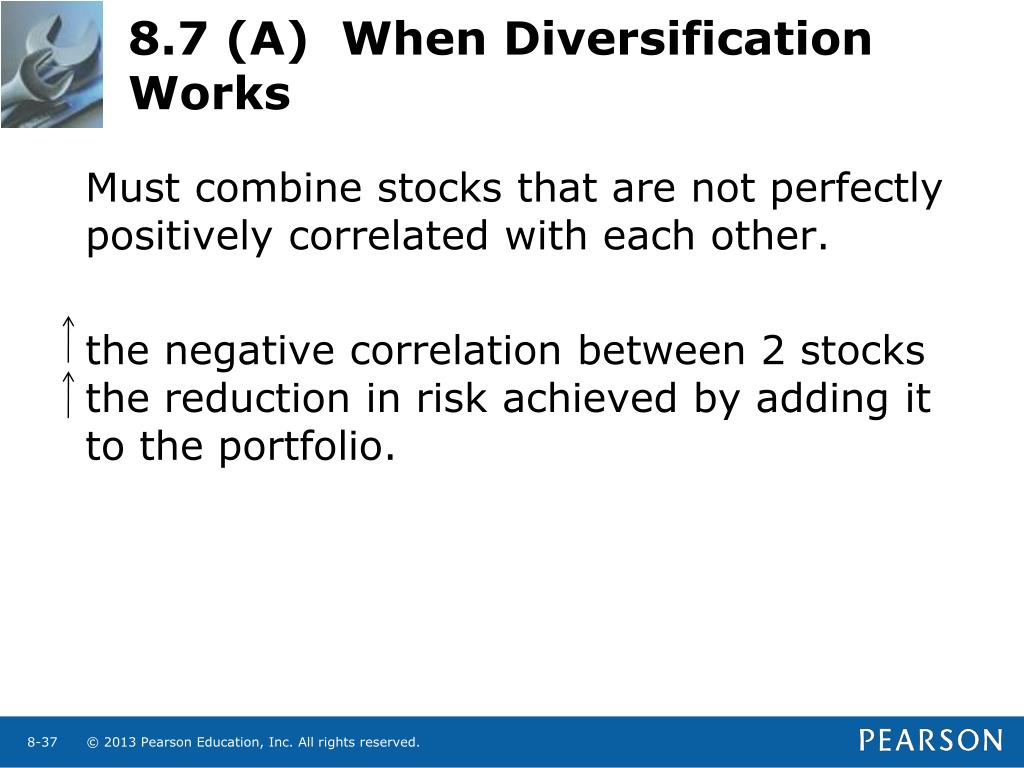 8.7 (A) When Diversification Works

Must combine stocks that are not perfectly positively correlated with each other.

↑ the negative correlation between 2 stocks
↑ the reduction in risk achieved by adding it to the portfolio.

8-37 © 2013 Pearson Education, Inc. All rights reserved.

PEARSON